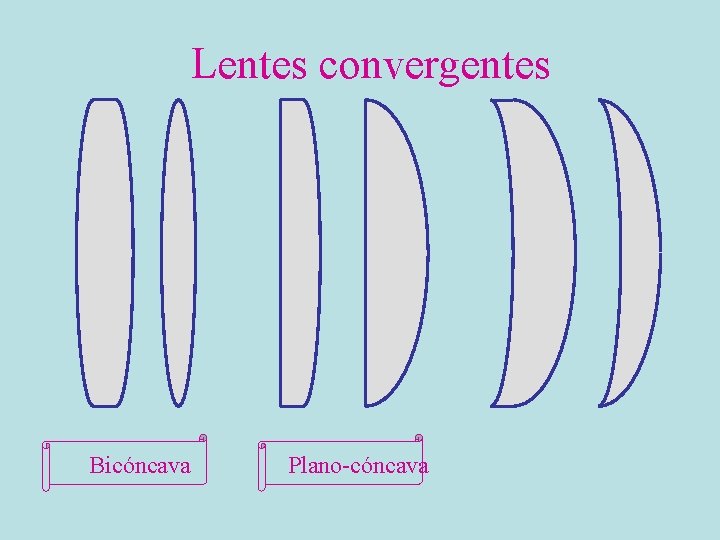 Lentes convergentes

Bicóncava

Plano-cóncava